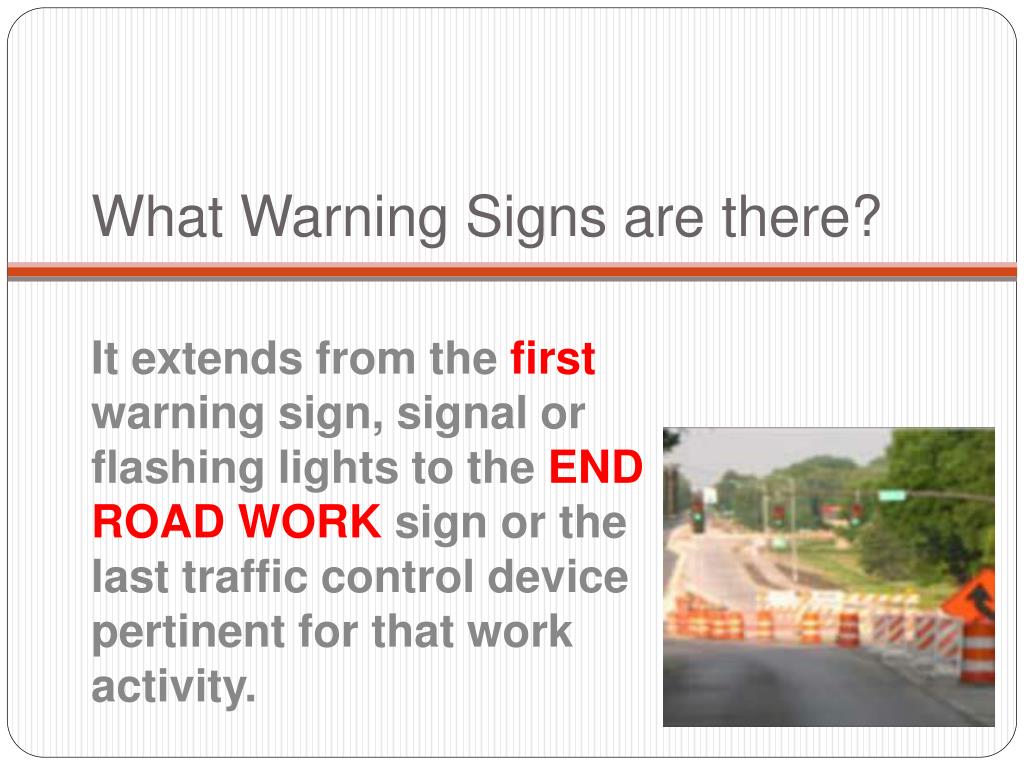 What Warning Signs are there?

It extends from the first warning sign, signal or flashing lights to the END ROAD WORK sign or the last traffic control device pertinent for that work activity.